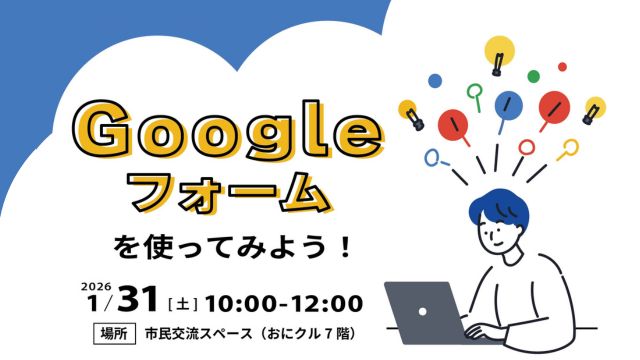 Google
フォーム
を使ってみよう！

2026
1/31［土］10:00-12:00

場所 市民交流スペース（おにクル７階）